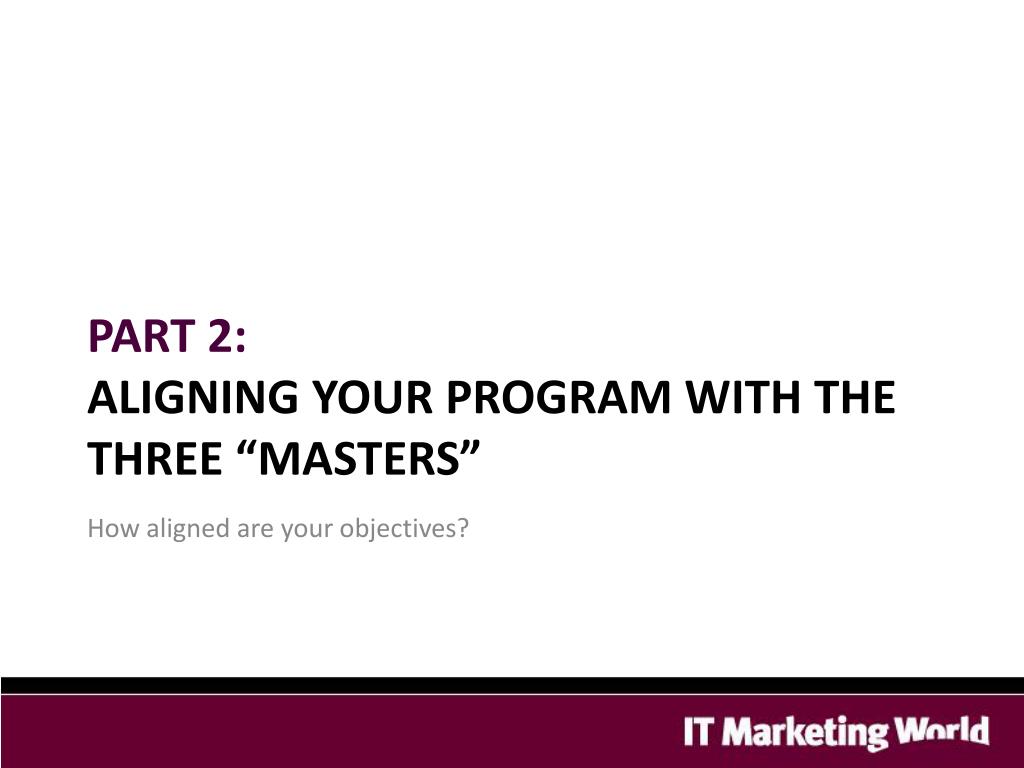 PART 2:
ALIGNING YOUR PROGRAM WITH THE THREE “MASTERS”

How aligned are your objectives?

IT Marketing World